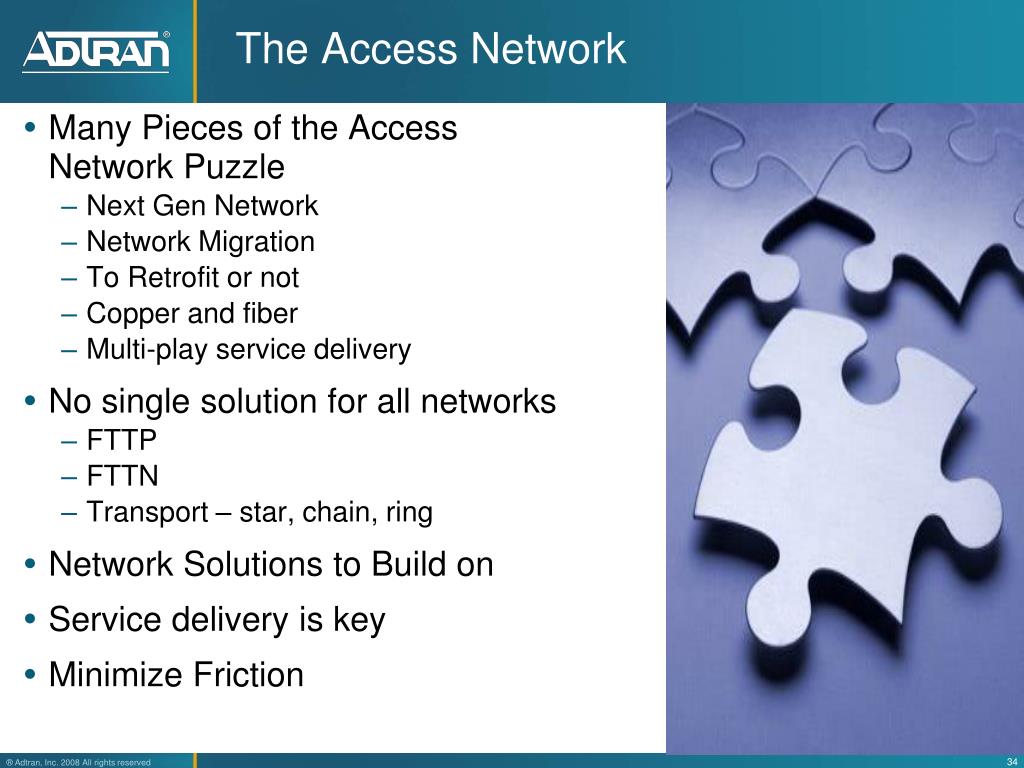 ADTRAN®

The Access Network

• Many Pieces of the Access Network Puzzle
– Next Gen Network
– Network Migration
– To Retrofit or not
– Copper and fiber
– Multi-play service delivery

• No single solution for all networks
– FTTP
– FTTN
– Transport – star, chain, ring

• Network Solutions to Build on

• Service delivery is key

• Minimize Friction

® Adtran, Inc. 2008 All rights reserved

34